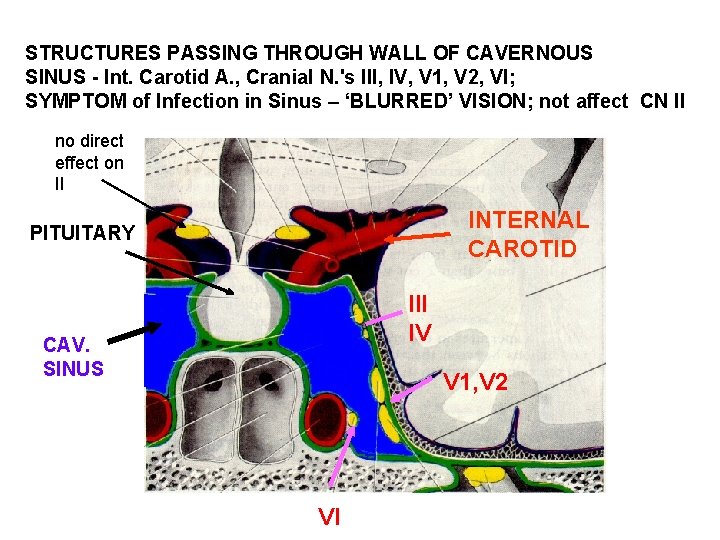 STRUCTURES PASSING THROUGH WALL OF CAVERNOUS SINUS - Int. Carotid A., Cranial N.'s III, IV, V1, V2, VI;
SYMPTOM of Infection in Sinus – 'BLURRED' VISION; not affect CN II

no direct effect on II

PITUITARY

INTERNAL CAROTID

III
IV

CAV. SINUS

V1,V2

VI